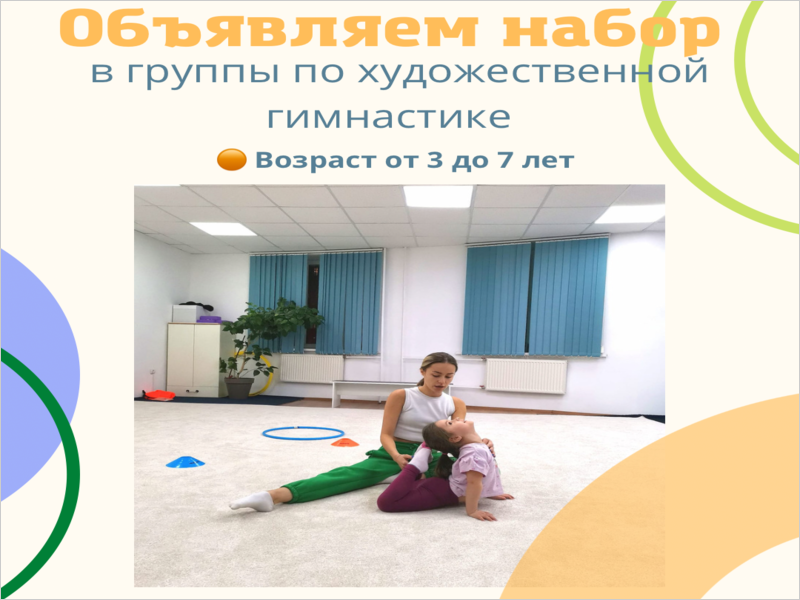 Объявляем набор
в группы по художественной гимнастике

Возраст от 3 до 7 лет